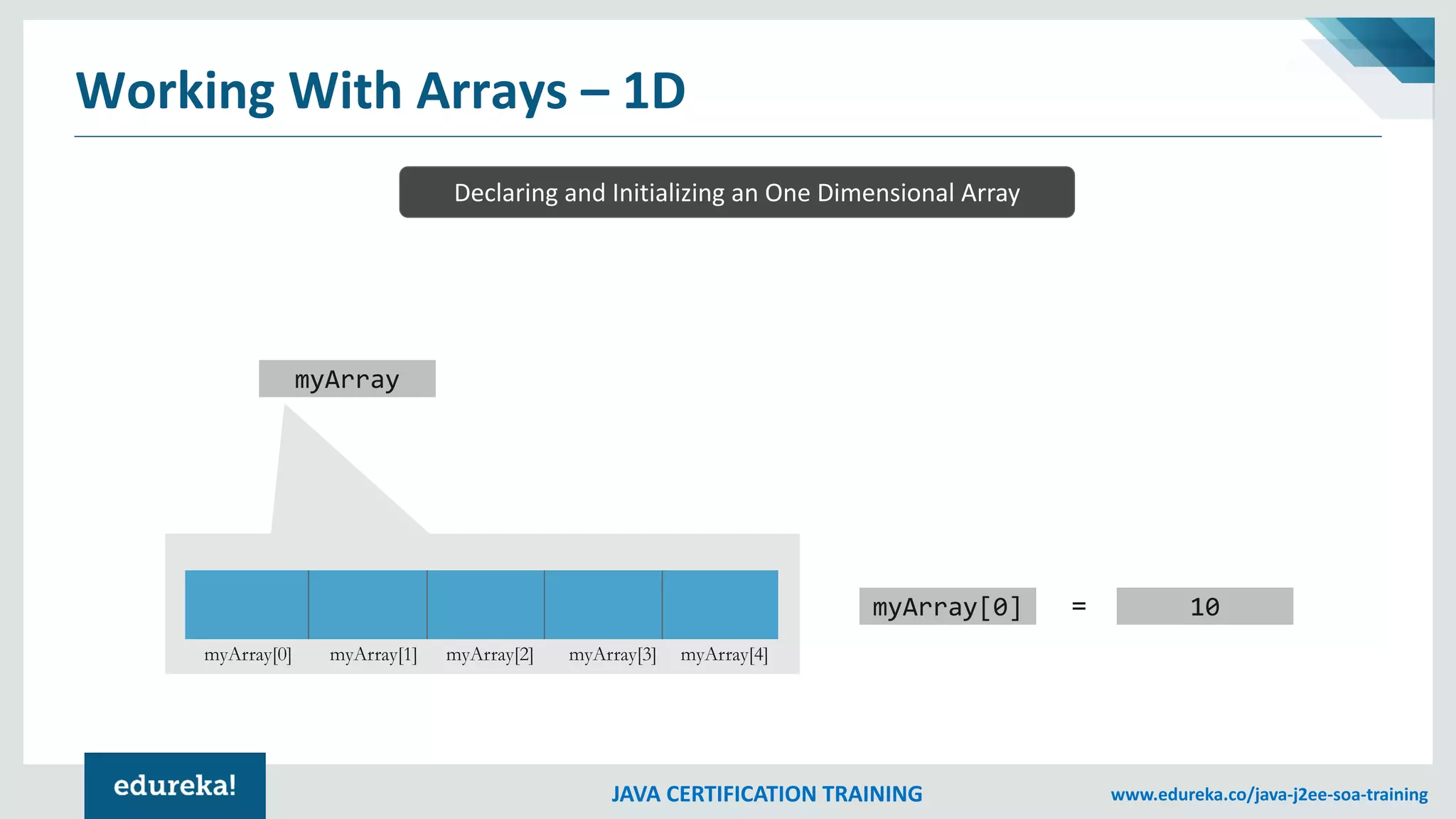 Working With Arrays – 1D

Declaring and Initializing an One Dimensional Array

myArray

myArray[0] myArray[1] myArray[2] myArray[3] myArray[4]

myArray[0] = 10

edureka!

JAVA CERTIFICATION TRAINING

www.edureka.co/java-j2ee-soa-training